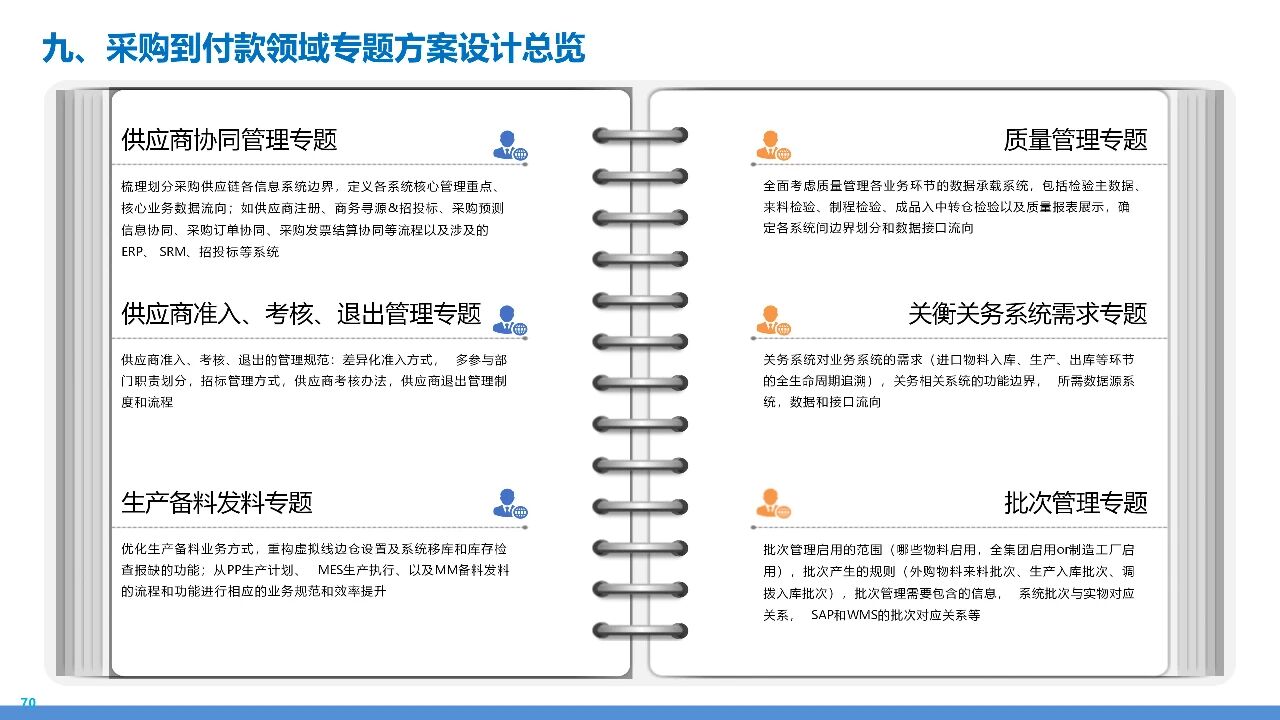 九、采购到付款领域专题方案设计总览

供应商协同管理专题

梳理划分采购供应链各信息系统边界，定义各系统核心管理重点、核心业务数据流向；如供应商注册、商务寻源&招投标、采购预测信息协同、采购订单协同、采购发票结算协同等流程以及涉及的ERP、 SRM、招投标等系统

供应商准入、考核、退出管理专题

供应商准入、考核、退出的管理规范：差异化准入方式， 多参与部门职责划分，招标管理方式，供应商考核办法，供应商退出管理制度和流程

生产备料发料专题

优化生产备料业务方式，重构虚拟线边仓设置及系统移库和库存检查报缺的功能；从PP生产计划、 MES生产执行、以及MM备料发料的流程和功能进行相应的业务规范和效率提升

质量管理专题

全面考虑质量管理各业务环节的数据承载系统，包括检验主数据、来料检验、制程检验、成品入中转仓检验以及质量报表展示，确定各系统间边界划分和数据接口流向

关衡关务系统需求专题

关务系统对业务系统的需求（进口物料入库、生产、出库等环节的全生命周期追溯），关务相关系统的功能边界， 所需数据源系统，数据和接口流向

批次管理专题

批次管理启用的范围（哪些物料启用，全集团启用or制造工厂启用），批次产生的规则（外购物料来料批次、生产入库批次、调拨入库批次），批次管理需要包含的信息， 系统批次与实物对应关系， SAP和WMS的批次对应关系等

70